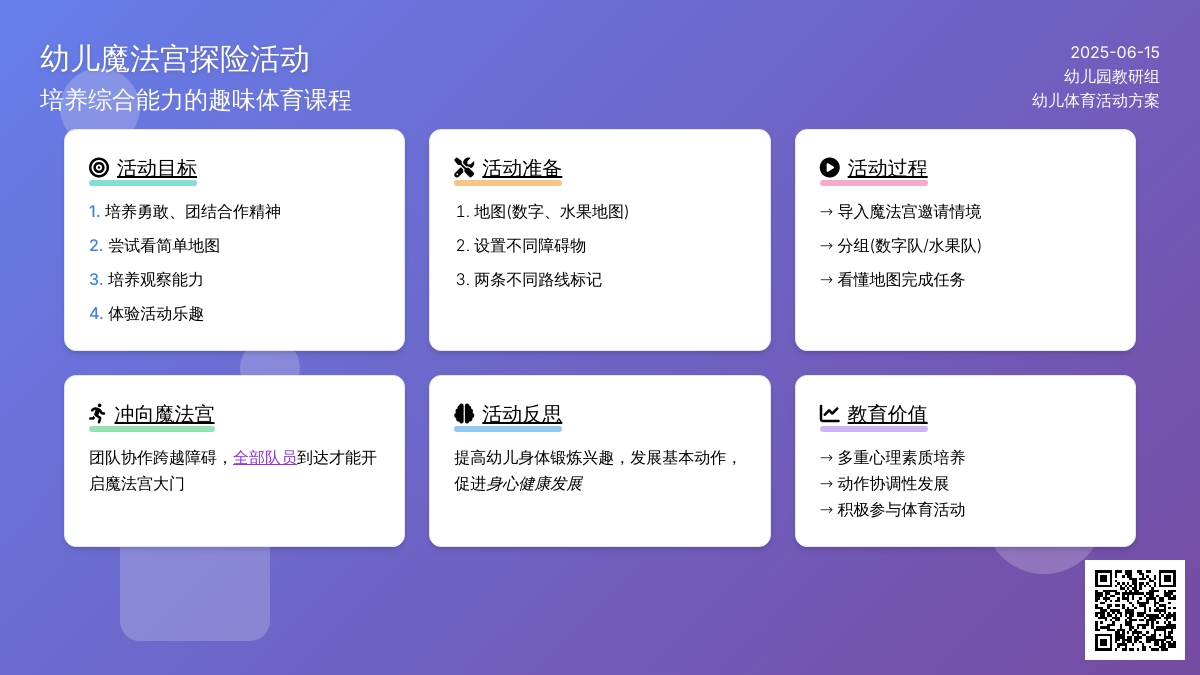 幼儿魔法宫探险活动
培养综合能力的趣味体育课程

2025-06-15
幼儿园教研组
幼儿体育活动方案

活动目标

1. 培养勇敢、团结合作精神
2. 尝试看简单地图
3. 培养观察能力
4. 体验活动乐趣

活动准备

1. 地图(数字、水果地图)
2. 设置不同障碍物
3. 两条不同路线标记

活动过程

→ 导入魔法宫邀请情境
→ 分组(数字队/水果队)
→ 看懂地图完成任务

冲向魔法宫

团队协作跨越障碍，全部队员到达才能开启魔法宫大门

活动反思

提高幼儿身体锻炼兴趣，发展基本动作，促进身心健康发展

教育价值

→ 多重心理素质培养
→ 动作协调性发展
→ 积极参与体育活动